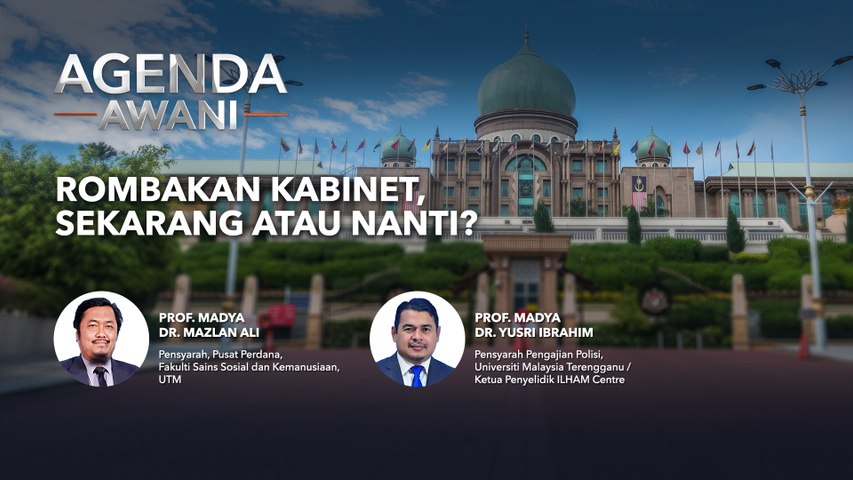 AGENDA AWANI

ROMBAKAN KABINET, SEKARANG ATAU NANTI?

PROF. MADYA DR. MAZLAN ALI
Pensyarah, Pusat Perdana, Fakulti Sains Sosial dan Kemanusiaan, UTM

PROF. MADYA DR. YUSRI IBRAHIM
Pensyarah Pengajian Polisi, Universiti Malaysia Terengganu / Ketua Penyelidik ILHAM Centre